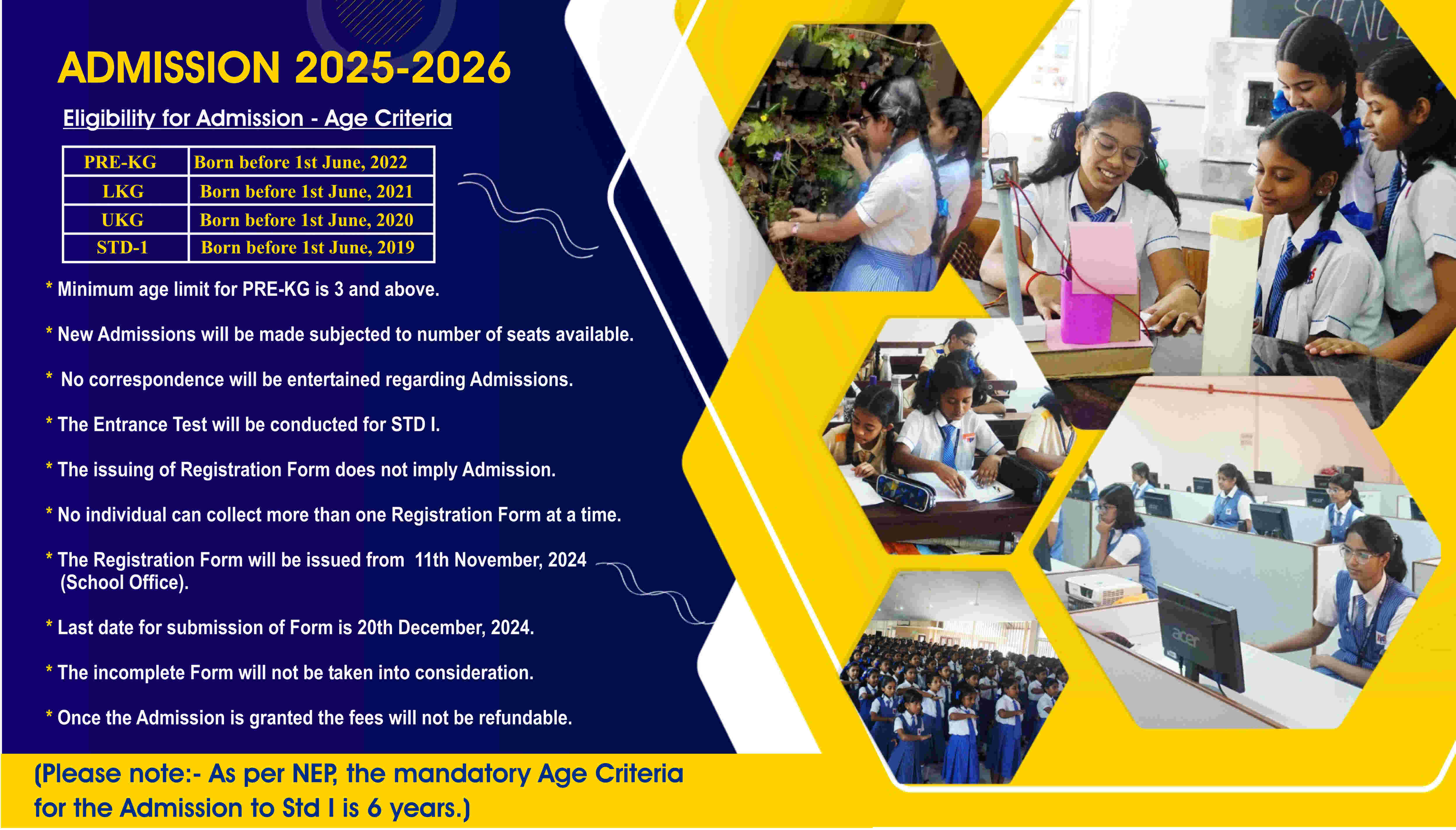 ADMISSION 2025-2026

Eligibility for Admission - Age Criteria

| PRE-KG | Born before 1st June, 2022 |
|---|---|
| LKG | Born before 1st June, 2021 |
| UKG | Born before 1st June, 2020 |
| STD-1 | Born before 1st June, 2019 |

* Minimum age limit for PRE-KG is 3 and above.

* New Admissions will be made subjected to number of seats available.

* No correspondence will be entertained regarding Admissions.

* The Entrance Test will be conducted for STD I.

* The issuing of Registration Form does not imply Admission.

* No individual can collect more than one Registration Form at a time.

* The Registration Form will be issued from 11th November, 2024 (School Office).

* Last date for submission of Form is 20th December, 2024.

* The incomplete Form will not be taken into consideration.

* Once the Admission is granted the fees will not be refundable.

(Please note:- As per NEP, the mandatory Age Criteria for the Admission to Std I is 6 years.)

SCIENC

acer